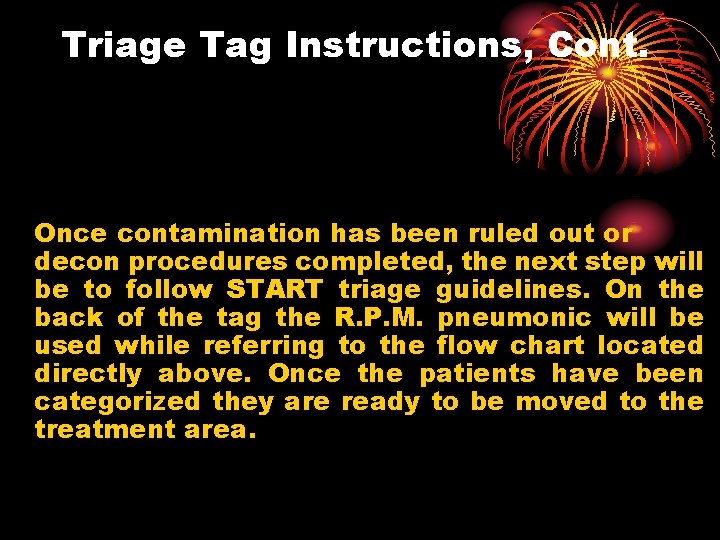 Triage Tag Instructions, Cont.

Once contamination has been ruled out or decon procedures completed, the next step will be to follow START triage guidelines. On the back of the tag the R.P.M. pneumonic will be used while referring to the flow chart located directly above. Once the patients have been categorized they are ready to be moved to the treatment area.